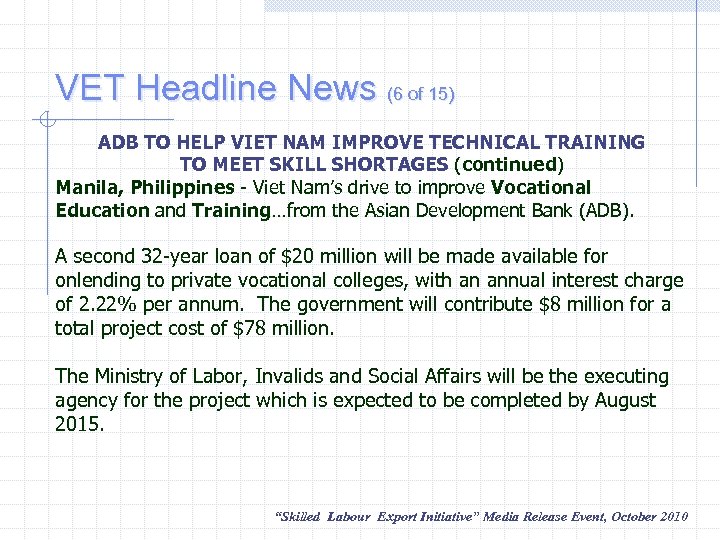 VET Headline News (6 of 15)

ADB TO HELP VIET NAM IMPROVE TECHNICAL TRAINING TO MEET SKILL SHORTAGES (continued)

Manila, Philippines - Viet Nam's drive to improve Vocational Education and Training…from the Asian Development Bank (ADB).

A second 32-year loan of $20 million will be made available for onlending to private vocational colleges, with an annual interest charge of 2.22% per annum. The government will contribute $8 million for a total project cost of $78 million.

The Ministry of Labor, Invalids and Social Affairs will be the executing agency for the project which is expected to be completed by August 2015.

"Skilled Labour Export Initiative" Media Release Event, October 2010